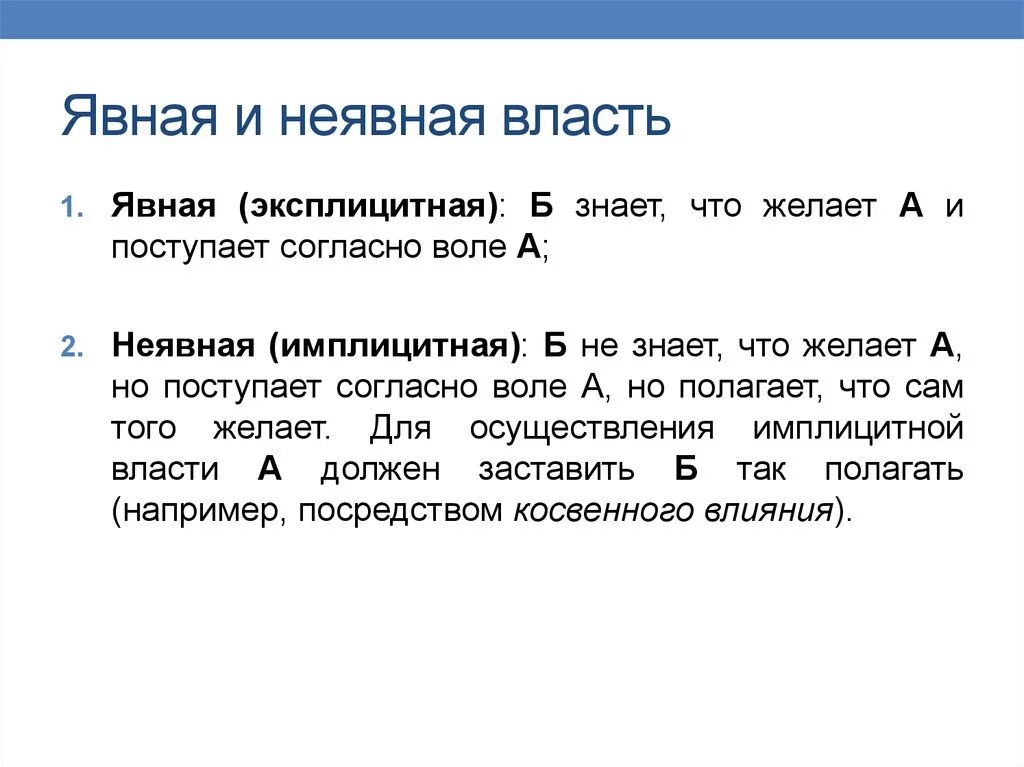 Явная и неявная власть

1. Явная (эксплицитная): Б знает, что желает А и поступает согласно воле А;

2. Неявная (имплицитная): Б не знает, что желает А, но поступает согласно воле А, но полагает, что сам того желает. Для осуществления имплицитной власти А должен заставить Б так полагать (например, посредством косвенного влияния).